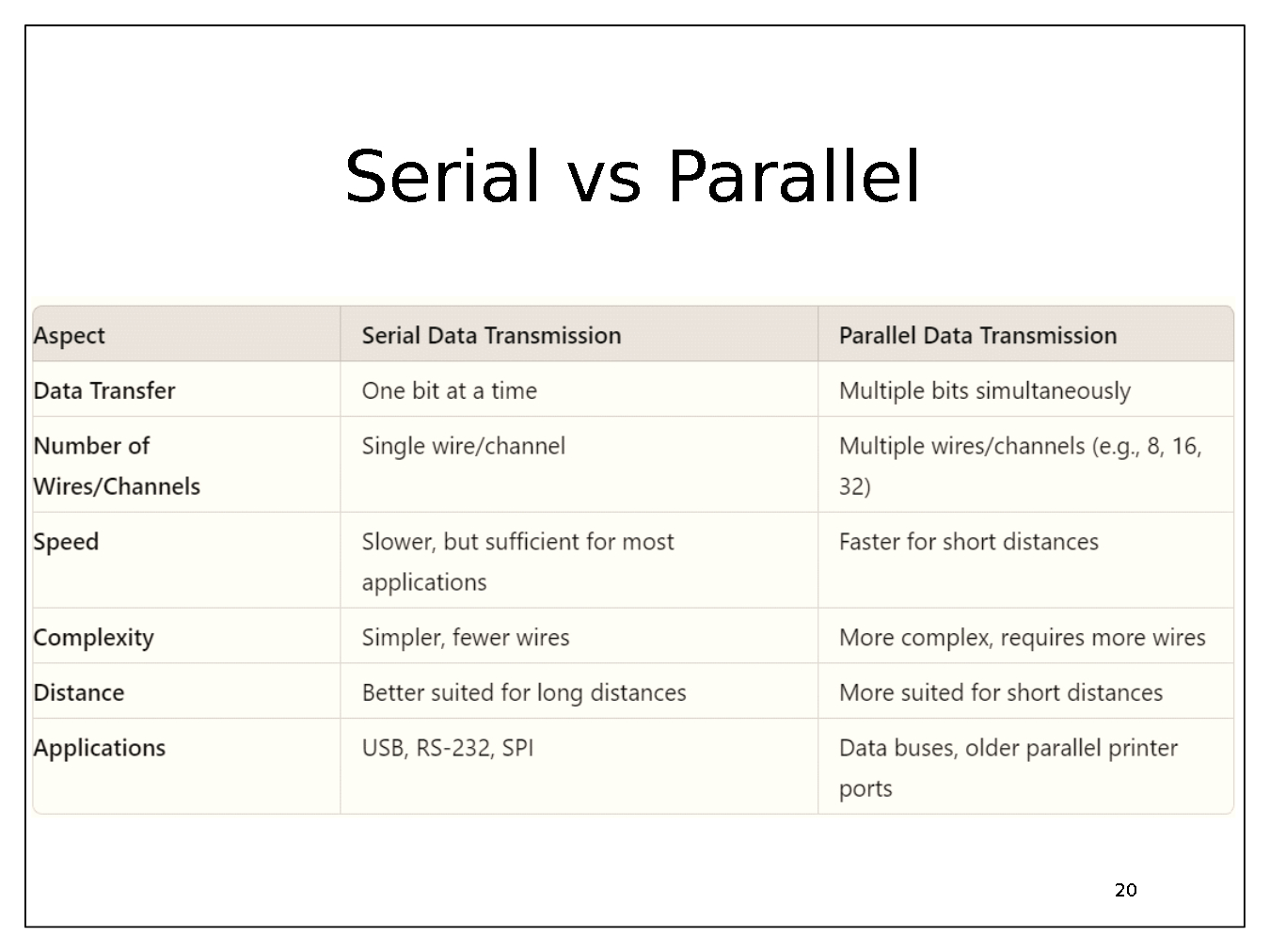 Serial vs Parallel

| Aspect | Serial Data Transmission | Parallel Data Transmission |
|---|---|---|
| Data Transfer | One bit at a time | Multiple bits simultaneously |
| Number of Wires/Channels | Single wire/channel | Multiple wires/channels (e.g., 8, 16, 32) |
| Speed | Slower, but sufficient for most applications | Faster for short distances |
| Complexity | Simpler, fewer wires | More complex, requires more wires |
| Distance | Better suited for long distances | More suited for short distances |
| Applications | USB, RS-232, SPI | Data buses, older parallel printer ports |

20